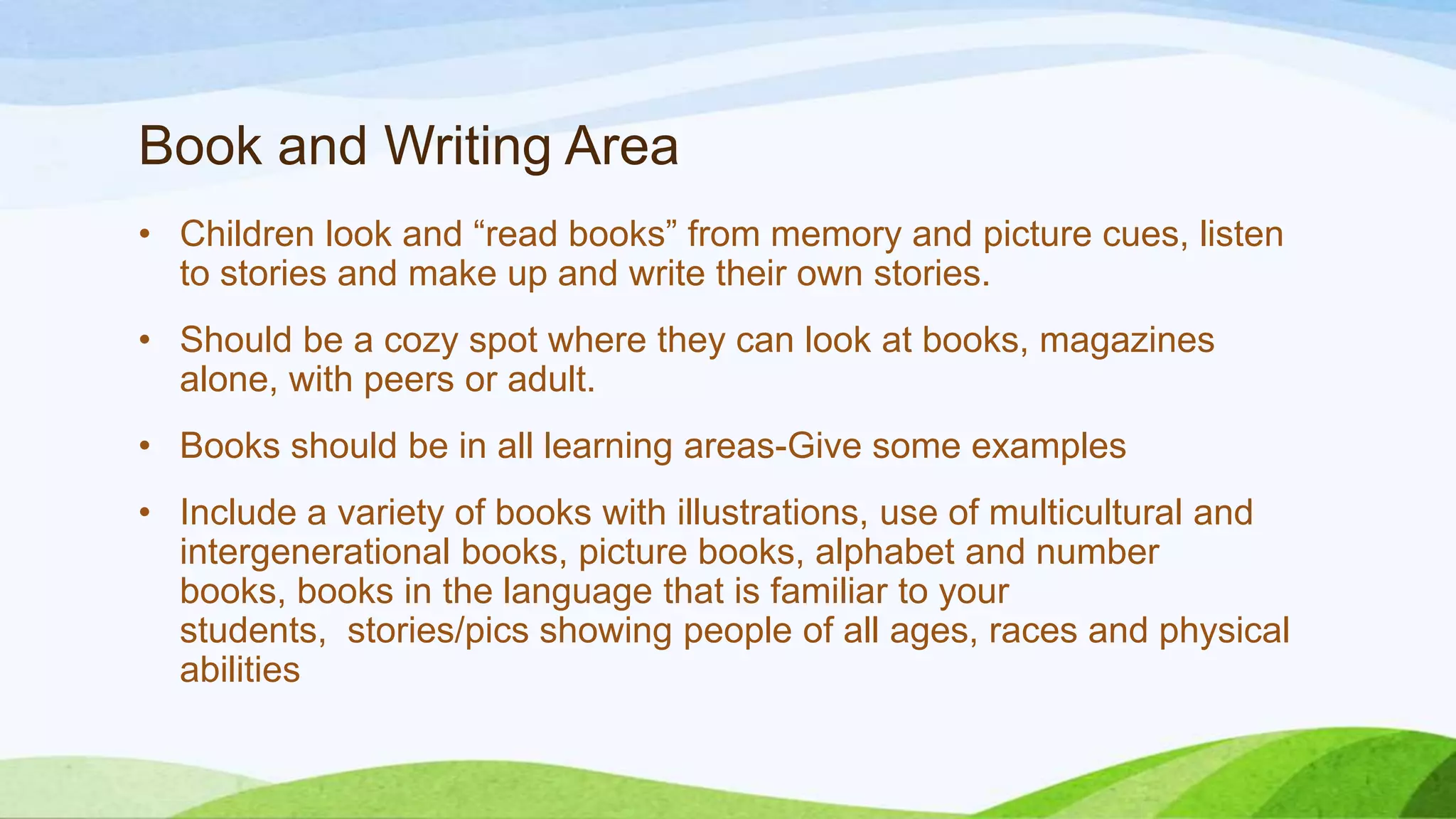 Book and Writing Area

• Children look and “read books” from memory and picture cues, listen to stories and make up and write their own stories.

• Should be a cozy spot where they can look at books, magazines alone, with peers or adult.

• Books should be in all learning areas-Give some examples

• Include a variety of books with illustrations, use of multicultural and intergenerational books, picture books, alphabet and number books, books in the language that is familiar to your students, stories/pics showing people of all ages, races and physical abilities